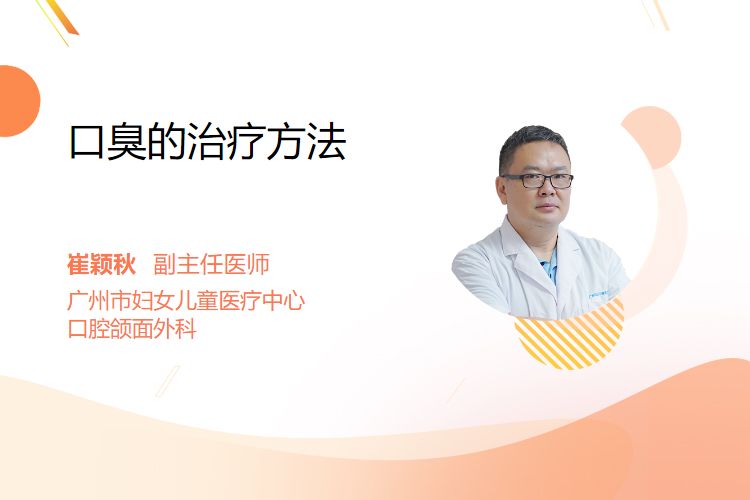 口臭的治疗方法

崔颖秋 副主任医师
广州市妇女儿童医疗中心
口腔颌面外科